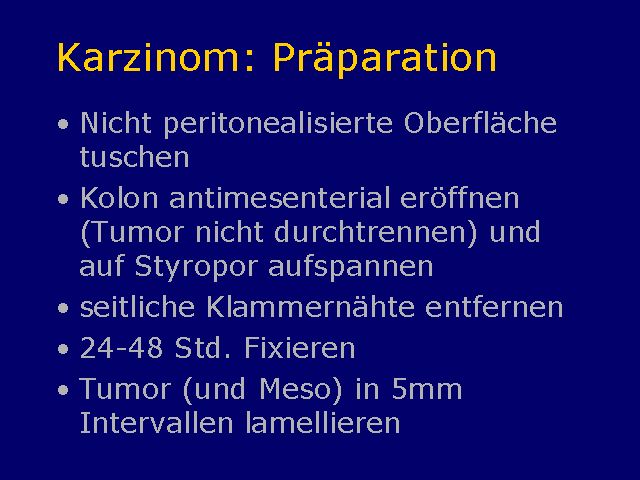 Karzinom: Präparation

• Nicht peritonealisierte Oberfläche tuschen
• Kolon antimesenterial eröffnen (Tumor nicht durchtrennen) und auf Styropor aufspannen
• seitliche Klammernähte entfernen
• 24-48 Std. Fixieren
• Tumor (und Meso) in 5mm Intervallen lamellieren